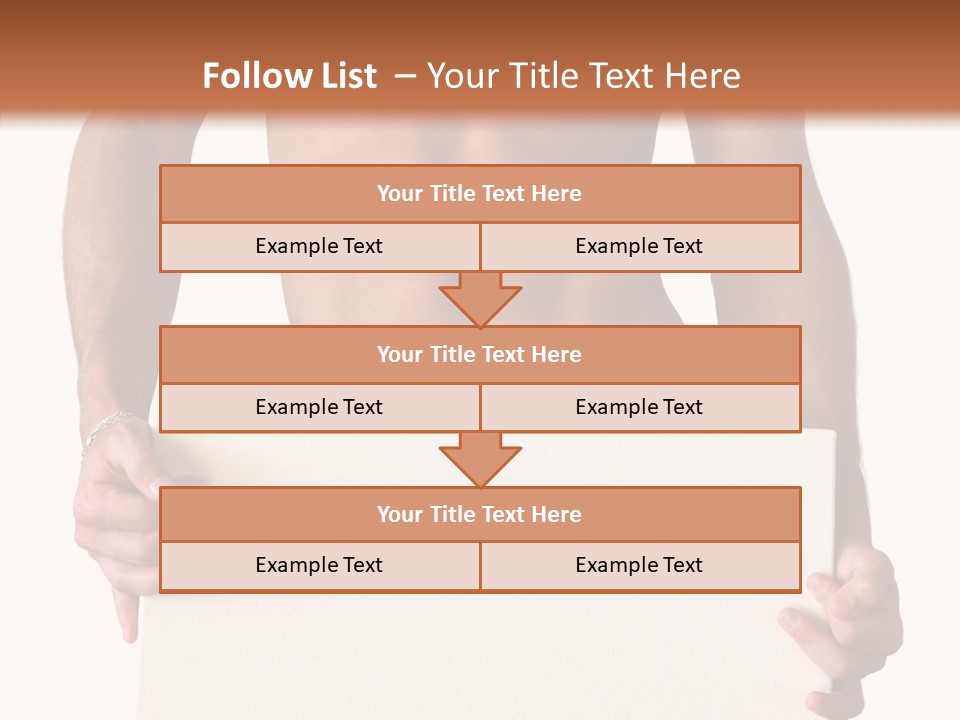 Follow List – Your Title Text Here

Your Title Text Here

Example Text

Example Text

Your Title Text Here

Example Text

Example Text

Your Title Text Here

Example Text

Example Text